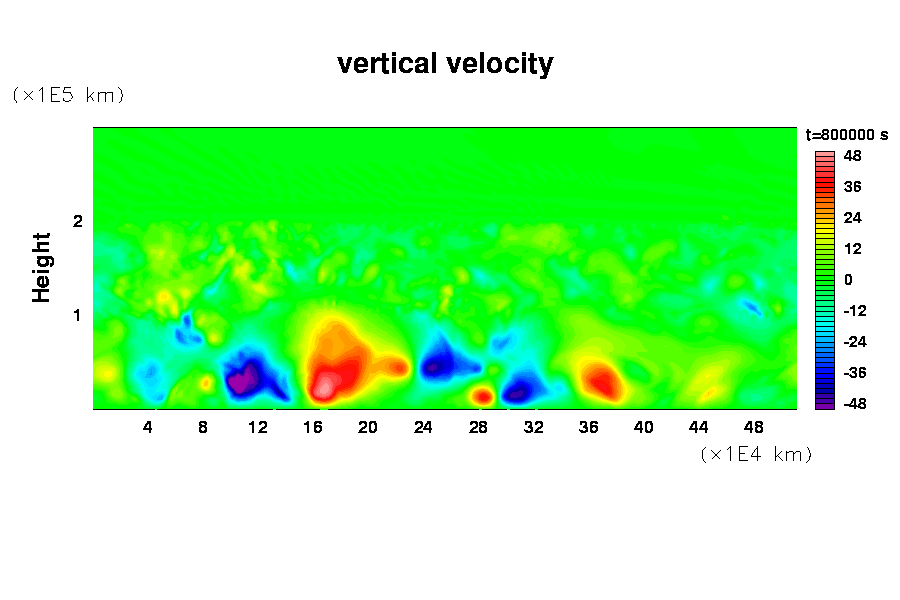 vertical velocity

(×1E5 km)

Height

2
1

4 8 12 16 20 24 28 32 36 40 44 48

(×1E4 km)

t=800000 s

48
36
24
12
0
-12
-24
-36
-48